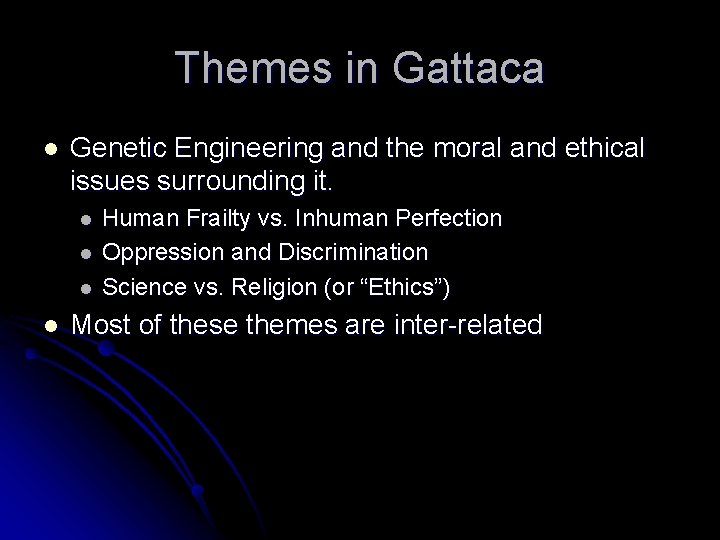 Themes in Gattaca

- Genetic Engineering and the moral and ethical issues surrounding it.
  - Human Frailty vs. Inhuman Perfection
  - Oppression and Discrimination
  - Science vs. Religion (or “Ethics”)
- Most of these themes are inter-related